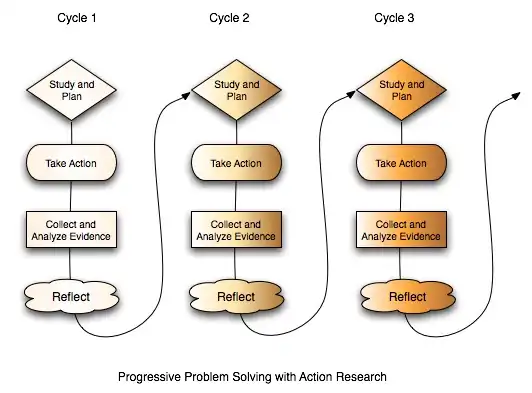 Cycle 1

Study and Plan

Take Action

Collect and Analyze Evidence

Reflect

Cycle 2

Study and Plan

Take Action

Collect and Analyze Evidence

Reflect

Cycle 3

Study and Plan

Take Action

Collect and Analyze Evidence

Reflect

Progressive Problem Solving with Action Research